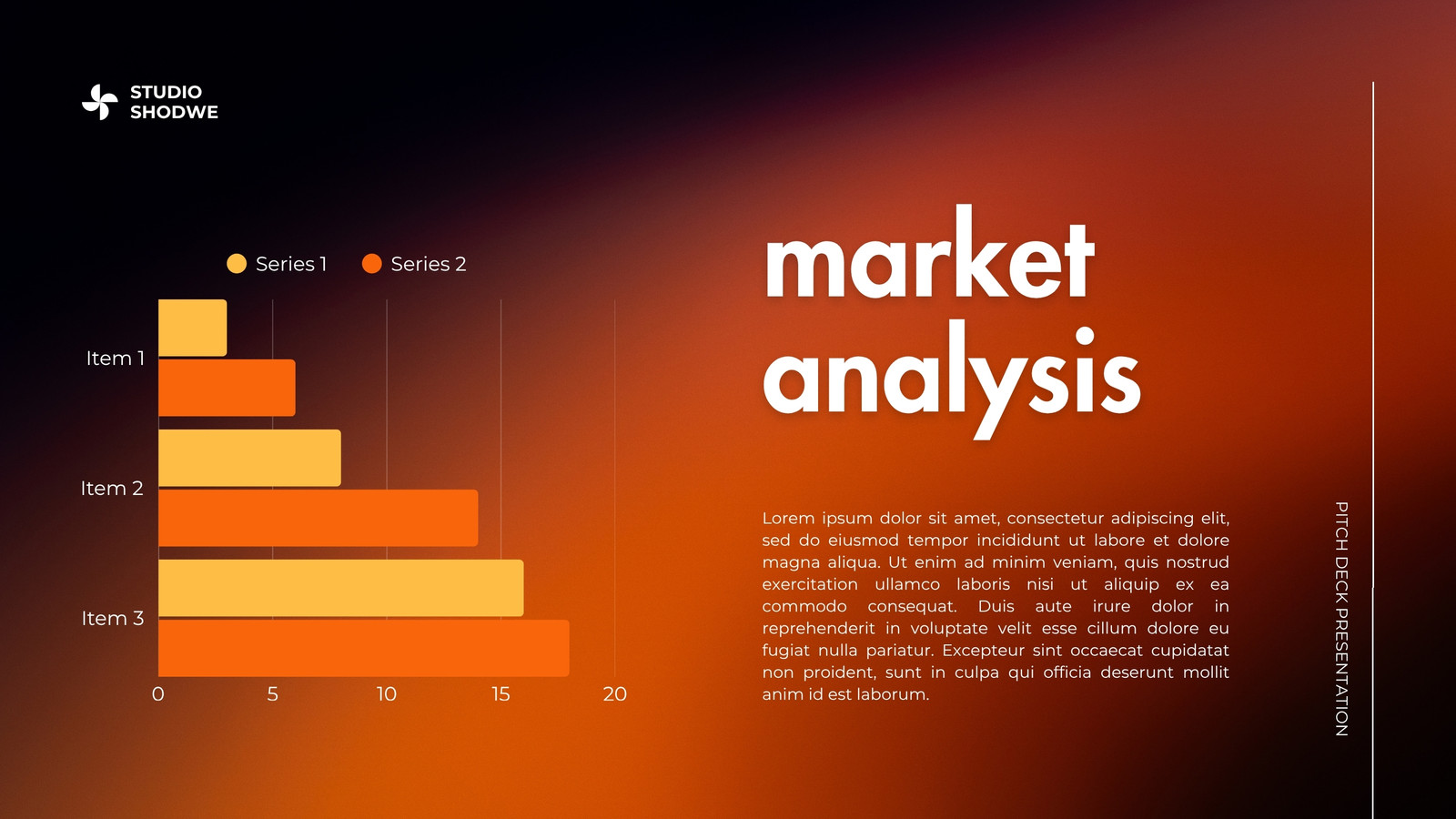 STUDIO
SHODWE

Series 1 Series 2

Item 1

Item 2

Item 3

0 5 10 15 20

market analysis

Lorem ipsum dolor sit amet, consectetur adipiscing elit, sed do eiusmod tempor incididunt ut labore et dolore magna aliqua. Ut enim ad minim veniam, quis nostrud exercitation ullamco laboris nisi ut aliquip ex ea commodo consequat. Duis aute irure dolor in reprehenderit in voluptate velit esse cillum dolore eu fugiat nulla pariatur. Excepteur sint occaecat cupidatat non proident, sunt in culpa qui officia deserunt mollit anim id est laborum.

PITCH DECK PRESENTATION